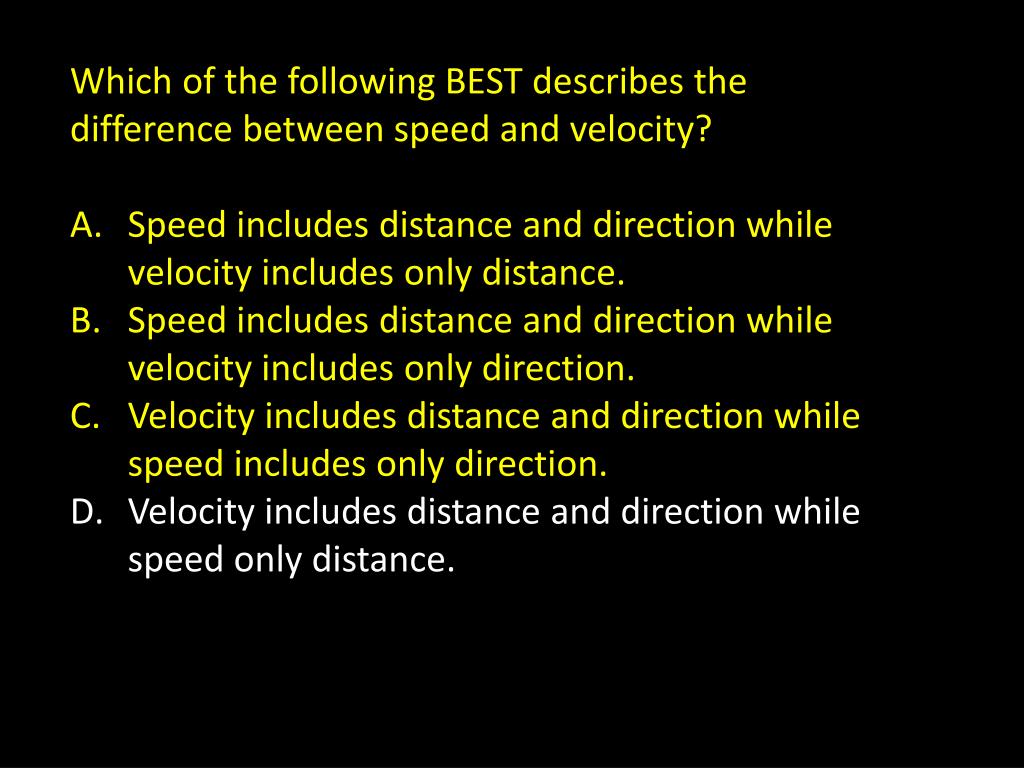 Which of the following BEST describes the difference between speed and velocity?

A. Speed includes distance and direction while velocity includes only distance.
B. Speed includes distance and direction while velocity includes only direction.
C. Velocity includes distance and direction while speed includes only direction.
D. Velocity includes distance and direction while speed only distance.